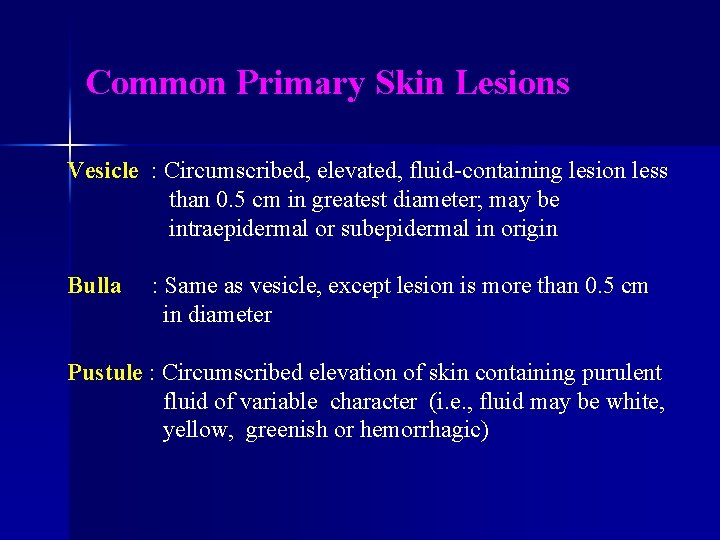 Common Primary Skin Lesions

Vesicle : Circumscribed, elevated, fluid-containing lesion less than 0.5 cm in greatest diameter; may be intraepidermal or subepidermal in origin

Bulla : Same as vesicle, except lesion is more than 0.5 cm in diameter

Pustule : Circumscribed elevation of skin containing purulent fluid of variable character (i.e., fluid may be white, yellow, greenish or hemorrhagic)